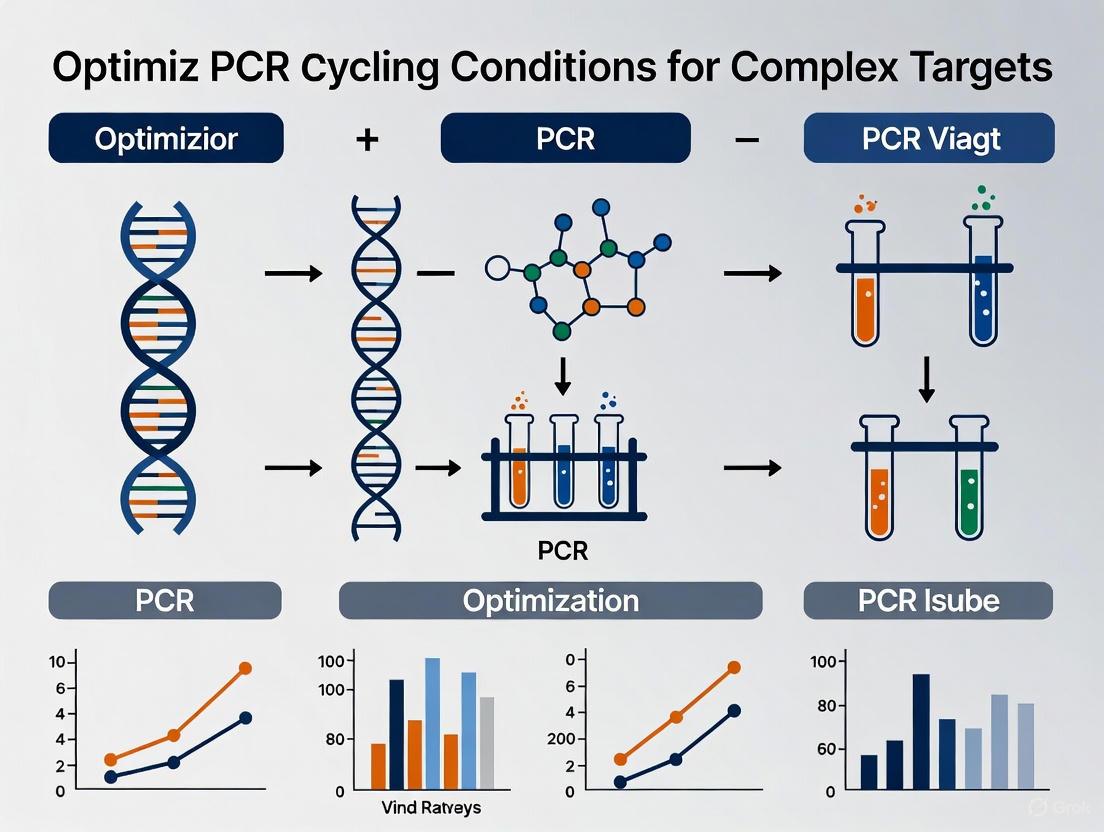 Optimiz PCR Cycling Conditions for Complex Targets

Optimizior + PCR − PCR Viagt

PCR

PCR

Optimization

PCR Isube

10
6
4
4
2
0

100
100
80
0

Vind Ratveys

0
6
4
200
2
0

100
80
60
0

Grok